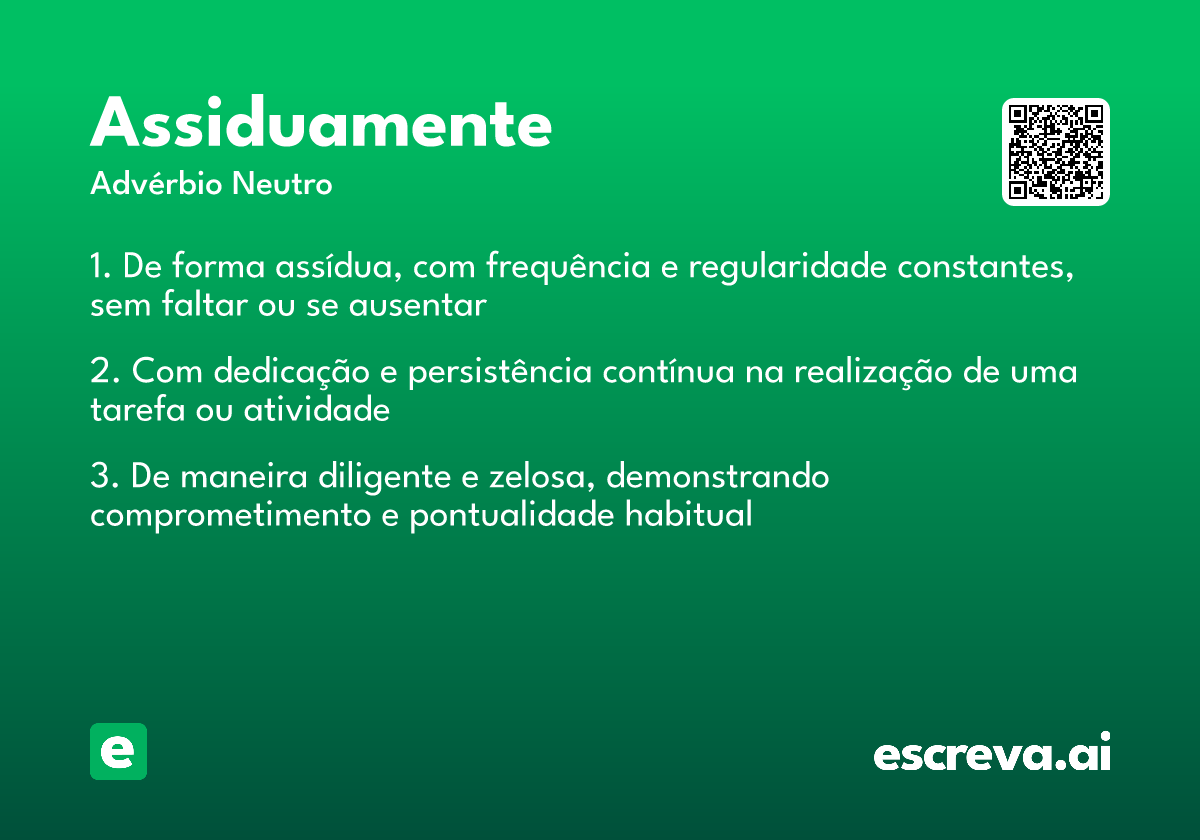 Assiduamente
Advérbio Neutro

1. De forma assídua, com frequência e regularidade constantes, sem faltar ou se ausentar

2. Com dedicação e persistência contínua na realização de uma tarefa ou atividade

3. De maneira diligente e zelosa, demonstrando comprometimento e pontualidade habitual

e

escreva.ai